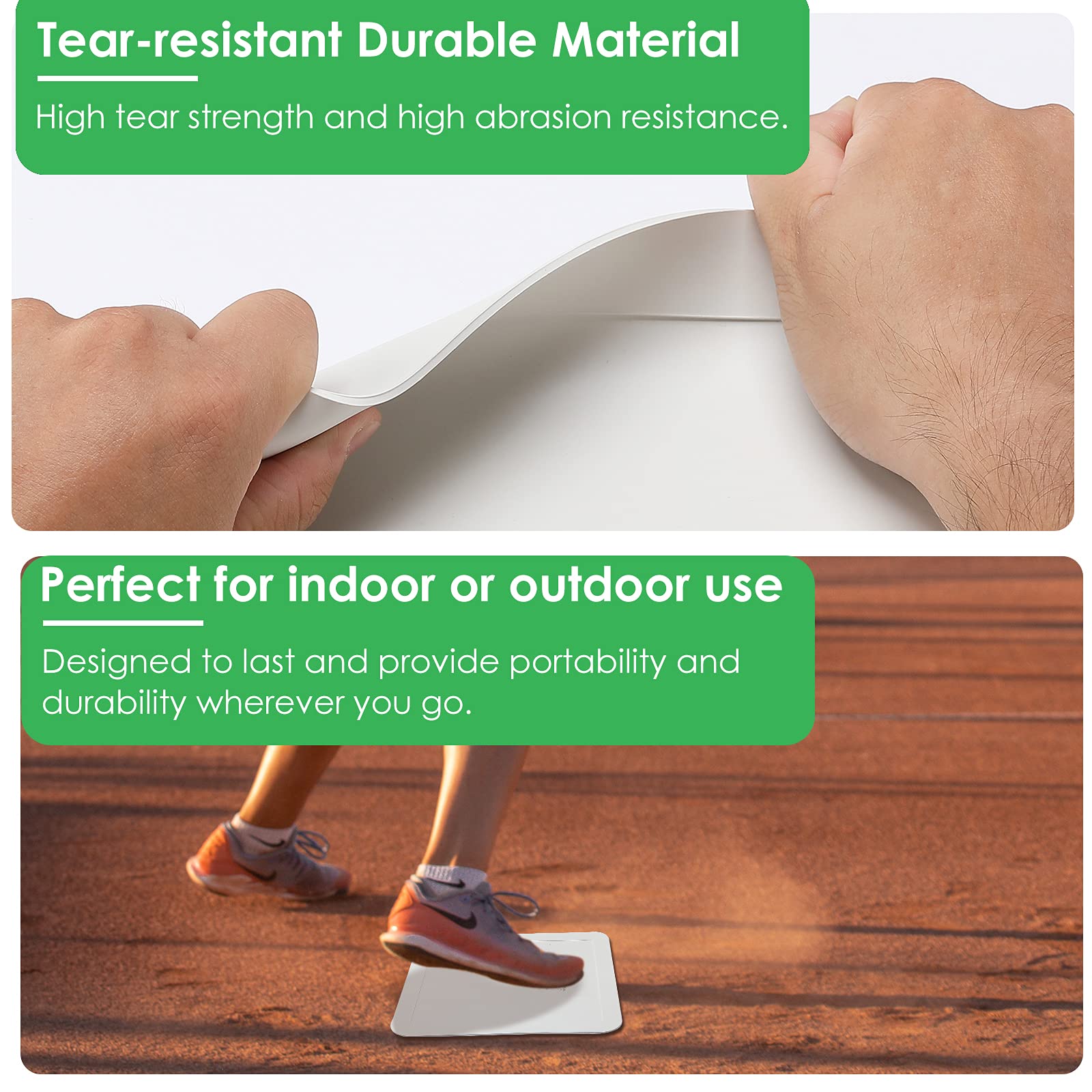 Tear-resistant Durable Material

High tear strength and high abrasion resistance.

Perfect for indoor or outdoor use

Designed to last and provide portability and durability wherever you go.